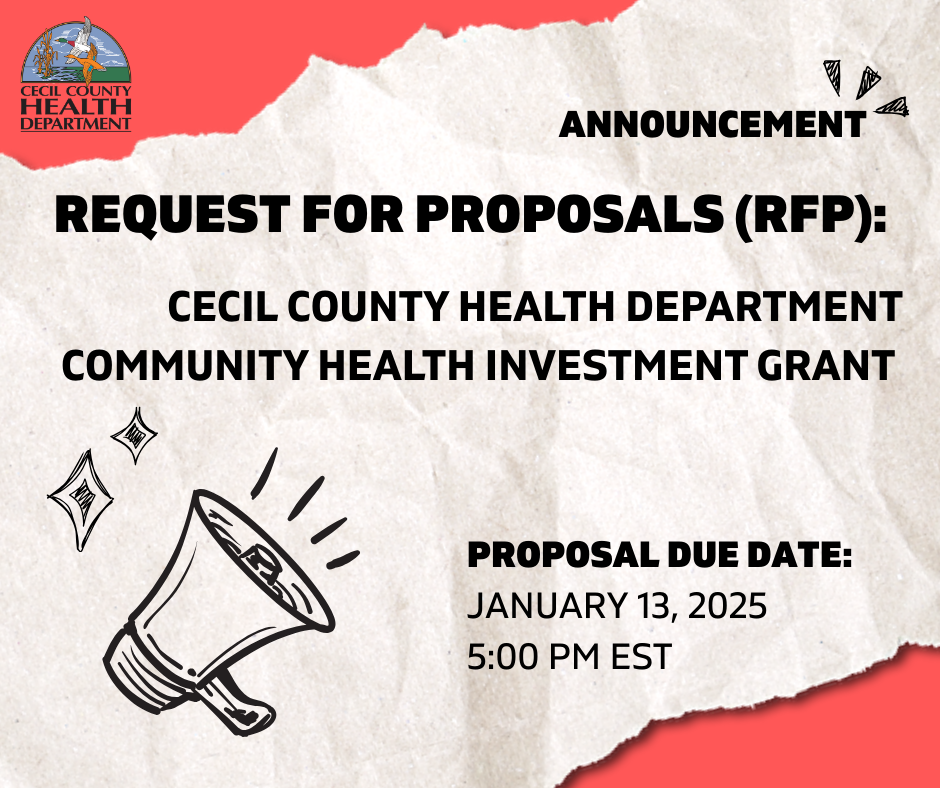 CECIL COUNTY
HEALTH
DEPARTMENT

ANNOUNCEMENT

REQUEST FOR PROPOSALS (RFP):

CECIL COUNTY HEALTH DEPARTMENT
COMMUNITY HEALTH INVESTMENT GRANT

PROPOSAL DUE DATE:
JANUARY 13, 2025
5:00 PM EST